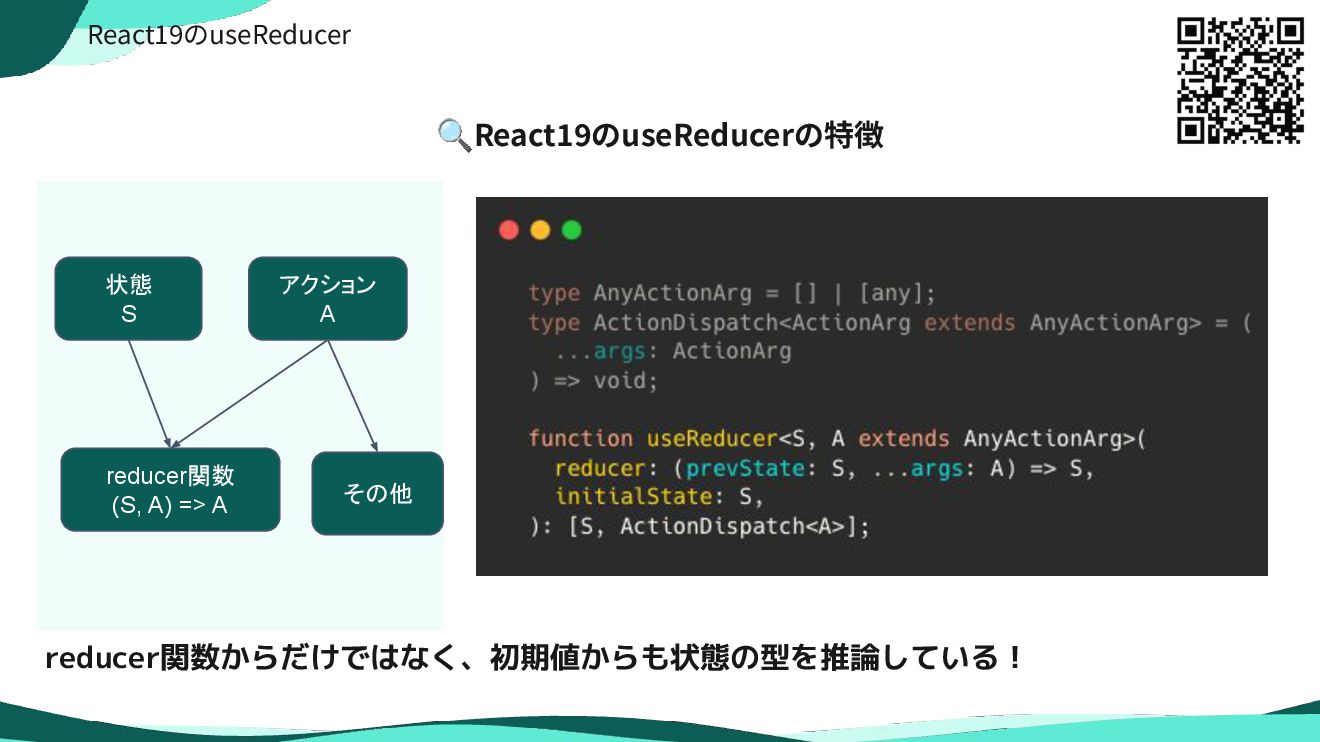 React19のuseReducer

🔍React19のuseReducerの特徴

状態
S

アクション
A

reducer関数
(S, A) => A

その他

type AnyActionArg = [] | [any];
type ActionDispatch<ActionArg extends AnyActionArg> = (
  ...args: ActionArg
) => void;

function useReducer<S, A extends AnyActionArg>(
  reducer: (prevState: S, ...args: A) => S,
  initialState: S,
): [S, ActionDispatch<A>];

reducer関数からだけではなく、初期値からも状態の型を推論している！